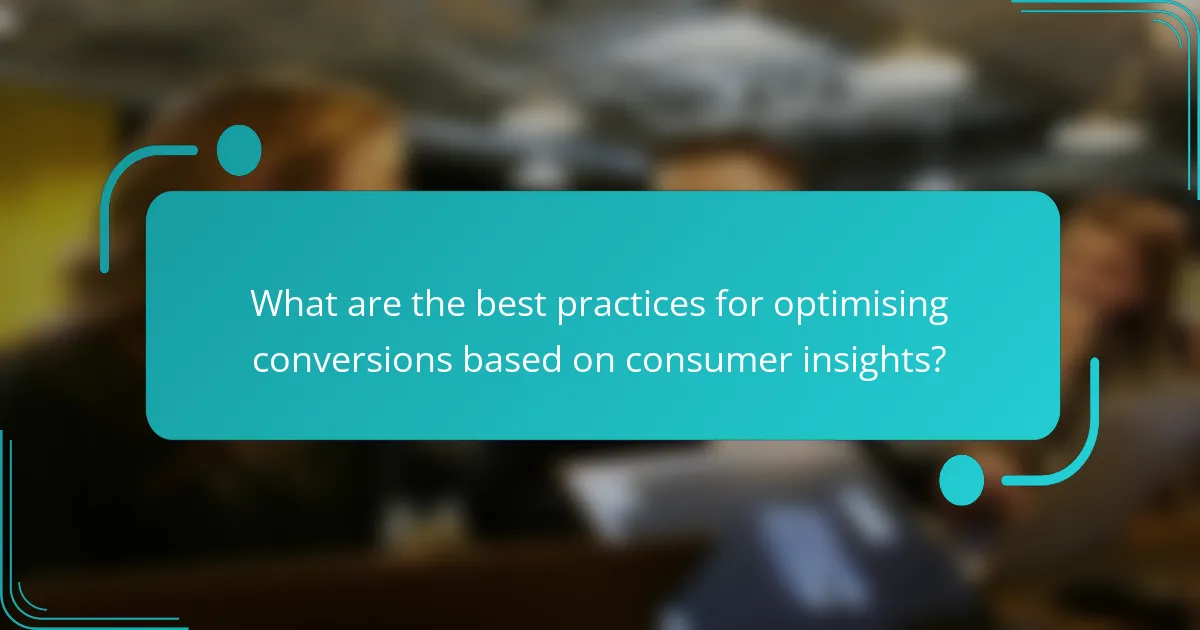 What are the best practices for optimising conversions based on consumer insights?